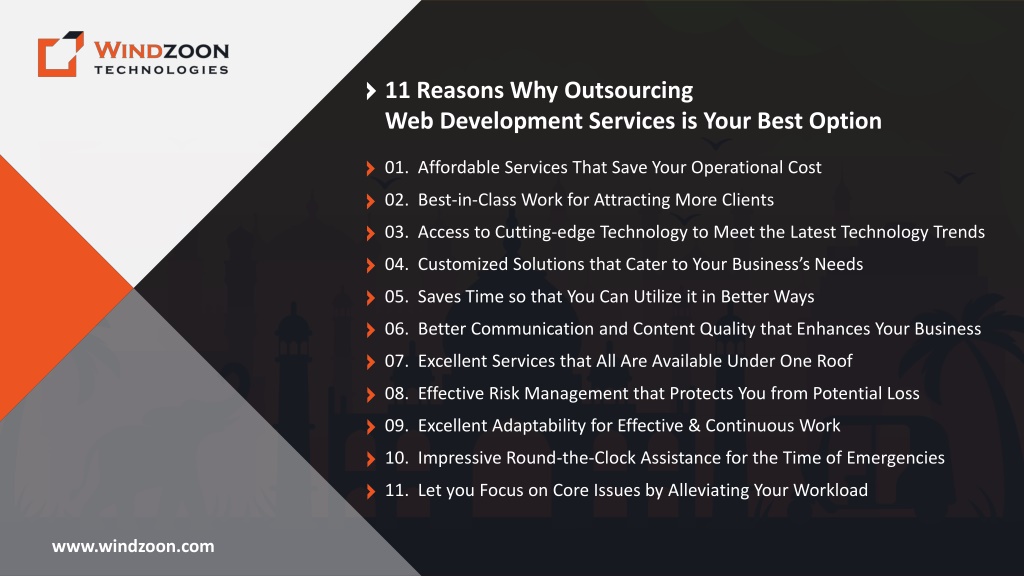 WINDZOON
TECHNOLOGIES

11 Reasons Why Outsourcing Web Development Services is Your Best Option

01. Affordable Services That Save Your Operational Cost
02. Best-in-Class Work for Attracting More Clients
03. Access to Cutting-edge Technology to Meet the Latest Technology Trends
04. Customized Solutions that Cater to Your Business's Needs
05. Saves Time so that You Can Utilize it in Better Ways
06. Better Communication and Content Quality that Enhances Your Business
07. Excellent Services that All Are Available Under One Roof
08. Effective Risk Management that Protects You from Potential Loss
09. Excellent Adaptability for Effective & Continuous Work
10. Impressive Round-the-Clock Assistance for the Time of Emergencies
11. Let you Focus on Core Issues by Alleviating Your Workload

www.windzoon.com